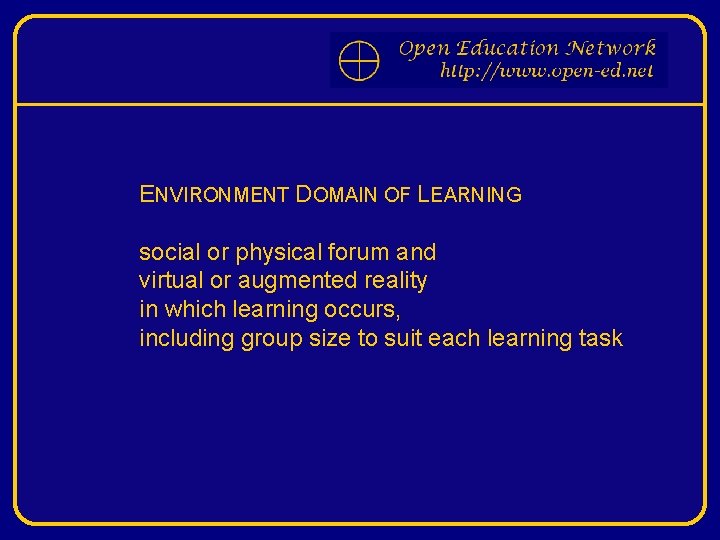 Open Education Network
http://www.open-ed.net

ENVIRONMENT DOMAIN OF LEARNING

social or physical forum and
virtual or augmented reality
in which learning occurs,
including group size to suit each learning task